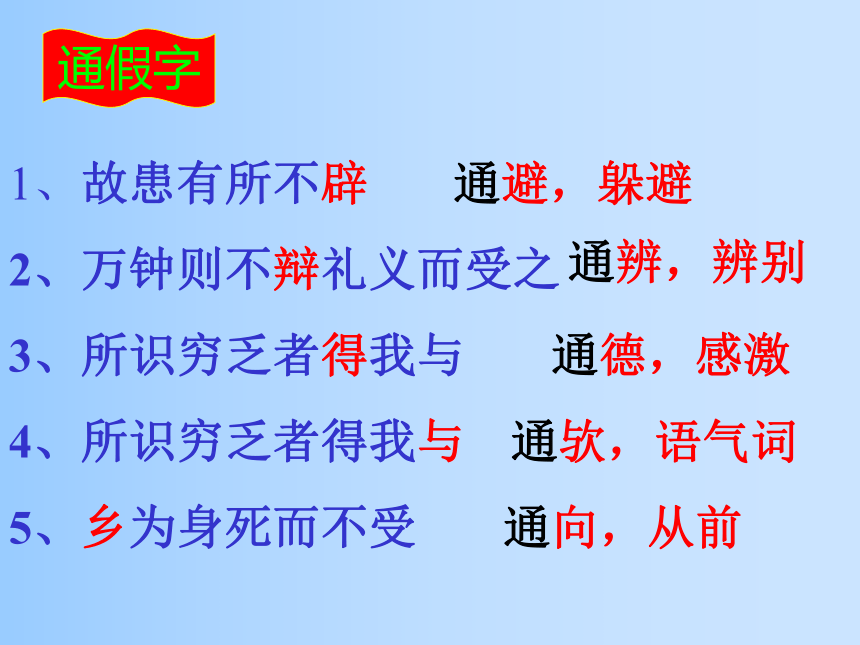 通假字

1、故患有所不辟　通避，躲避

2、万钟则不辩礼义而受之　通辨，辨别

3、所识穷乏者得我与　通德，感激

4、所识穷乏者得我与　通欤，语气词

5、乡为身死而不受　通向，从前